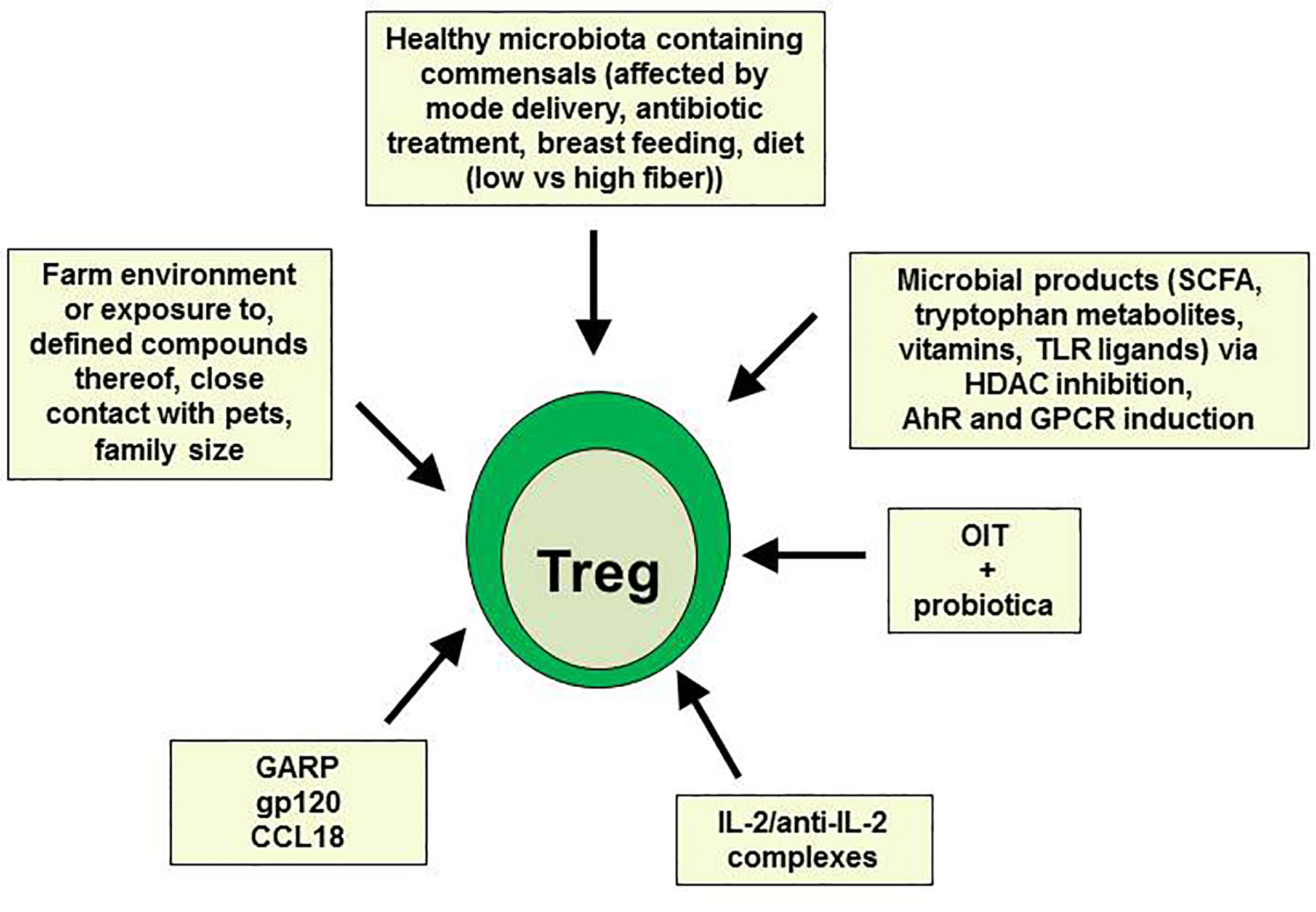 Healthy microbiota containing commensals (affected by mode delivery, antibiotic treatment, breast feeding, diet (low vs high fiber))

Farm environment or exposure to, defined compounds thereof, close contact with pets, family size

Microbial products (SCFA, tryptophan metabolites, vitamins, TLR ligands) via HDAC inhibition, AhR and GPCR induction

Treg

OIT
+
probiotica

GARP
gp120
CCL18

IL-2/anti-IL-2 complexes